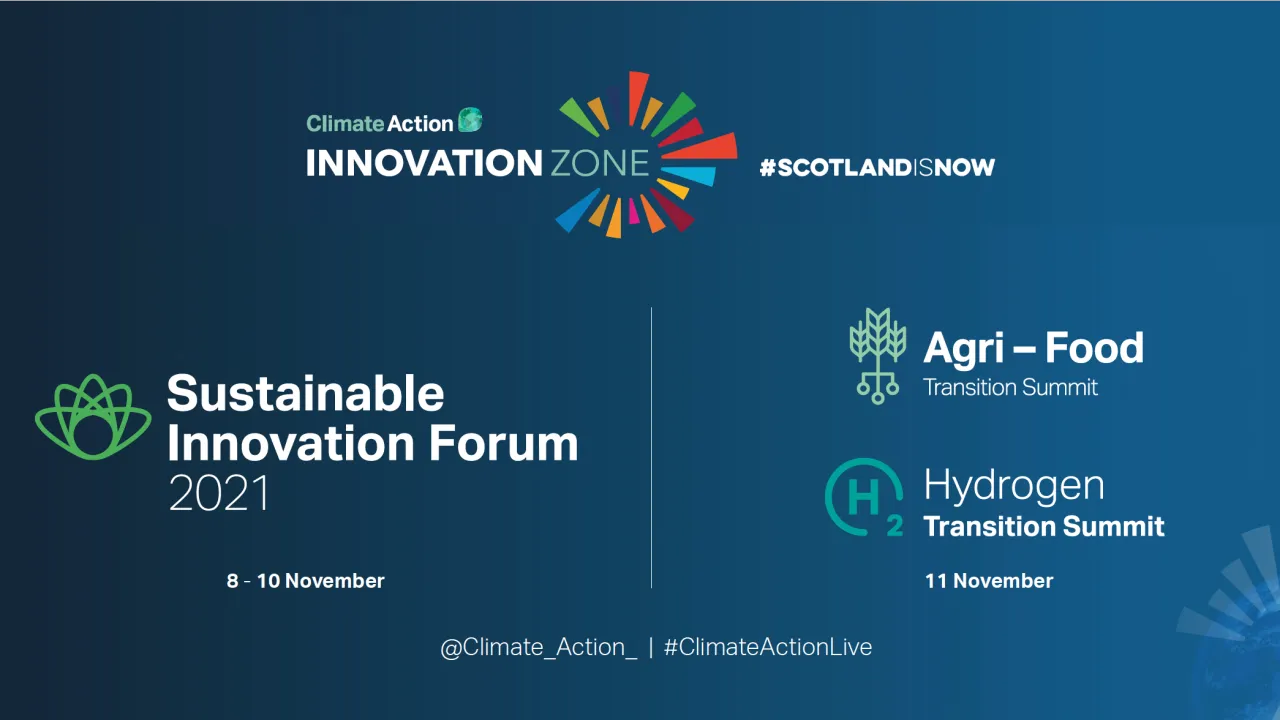 Climate Action

INNOVATION ZONE

#SCOTLANDISNOW

Sustainable Innovation Forum 2021

8 - 10 November

Agri – Food
Transition Summit

$H_2$

Hydrogen
Transition Summit

11 November

@Climate_Action_ | #ClimateActionLive